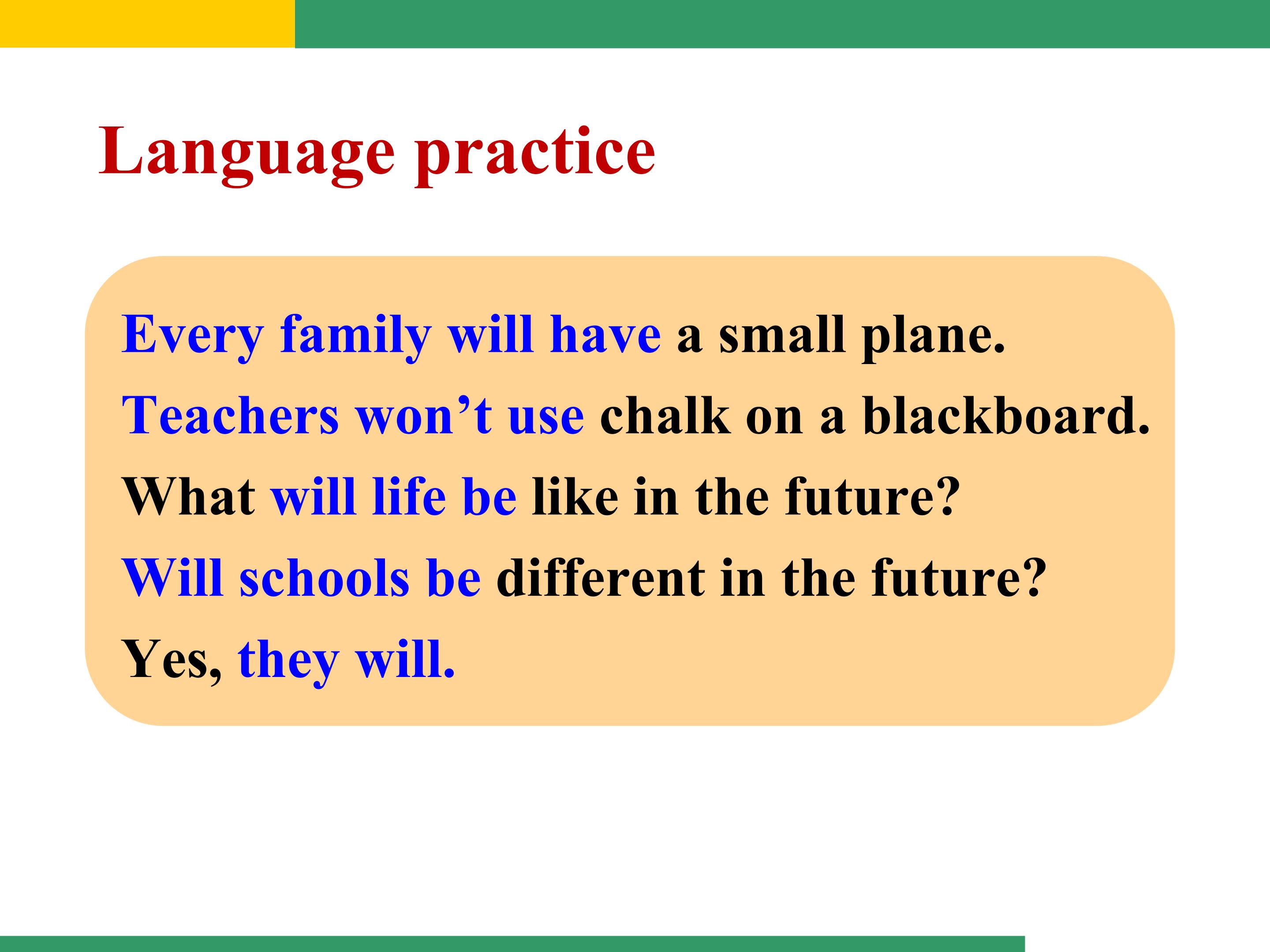 Language practice

Every family will have a small plane.
Teachers won’t use chalk on a blackboard.
What will life be like in the future?
Will schools be different in the future?
Yes, they will.